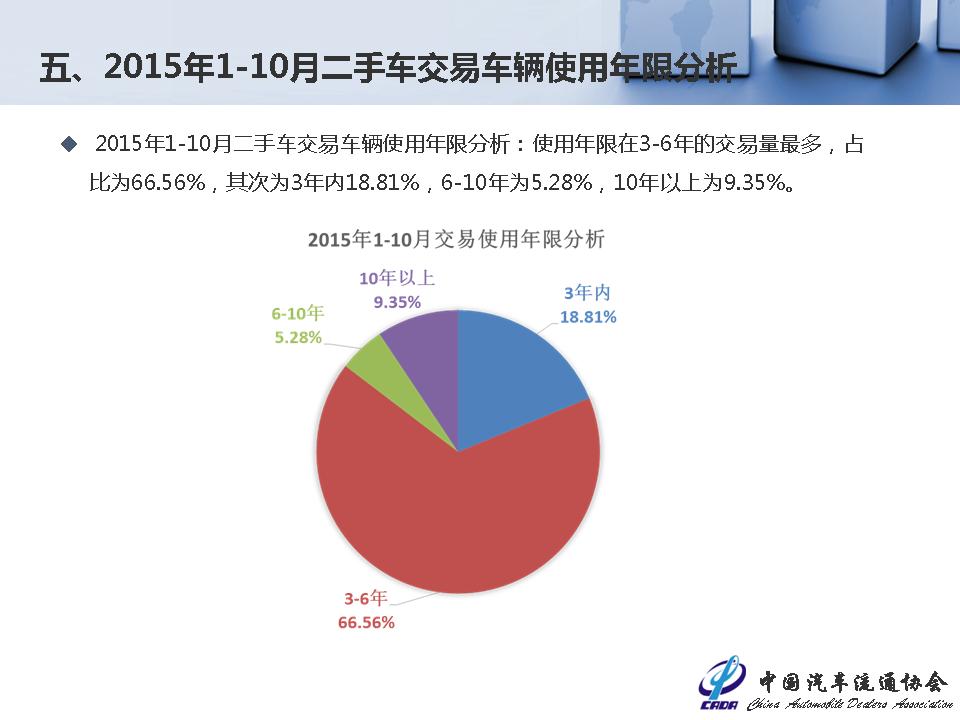 五、2015年1-10月二手车交易车辆使用年限分析

◆ 2015年1-10月二手车交易车辆使用年限分析：使用年限在3-6年的交易量最多，占比为66.56%，其次为3年内18.81%，6-10年为5.28%，10年以上为9.35%。

2015年1-10月交易使用年限分析

10年以上
9.35%

3年内
18.81%

6-10年
5.28%

3-6年
66.56%

CADA 中国汽车流通协会
China Automobile Dealers Association